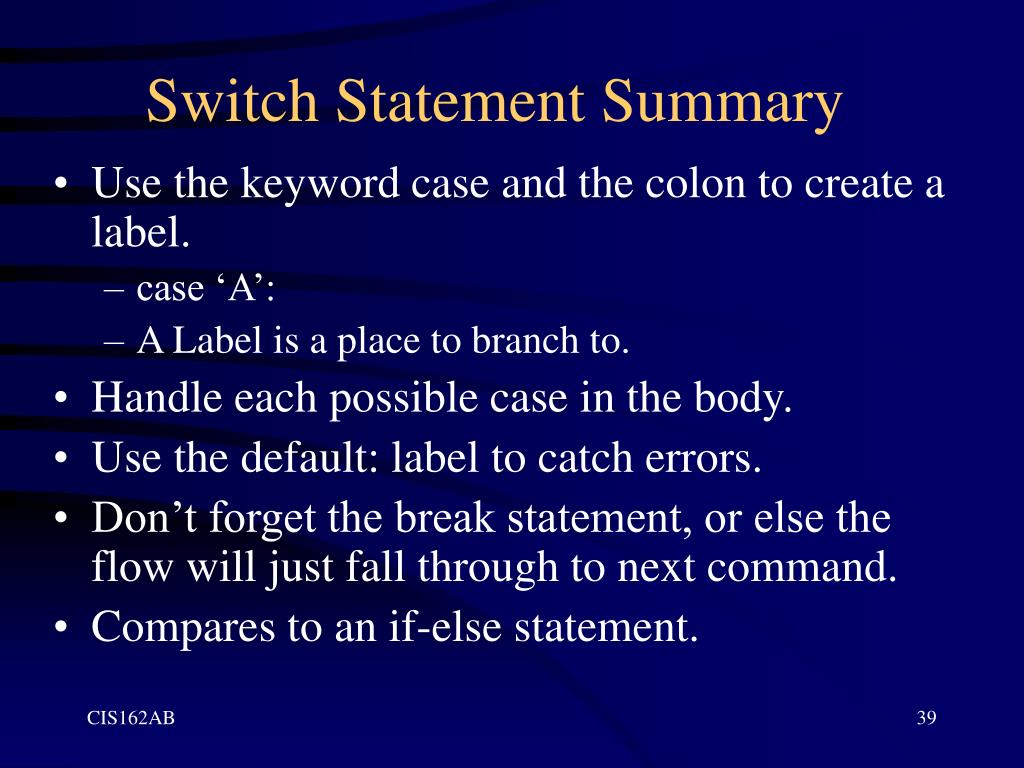 Switch Statement Summary

• Use the keyword case and the colon to create a label.
  – case ‘A’:
  – A Label is a place to branch to.
• Handle each possible case in the body.
• Use the default: label to catch errors.
• Don’t forget the break statement, or else the flow will just fall through to next command.
• Compares to an if-else statement.

CIS162AB

39